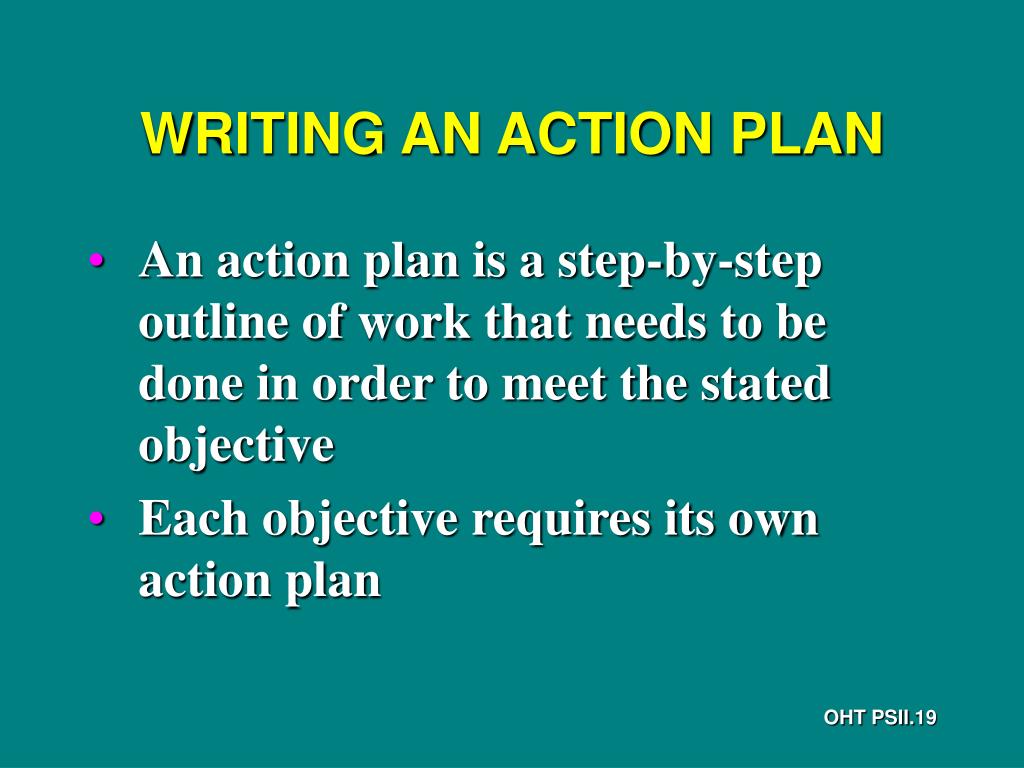 WRITING AN ACTION PLAN

• An action plan is a step-by-step outline of work that needs to be done in order to meet the stated objective

• Each objective requires its own action plan

OHT PSII.19